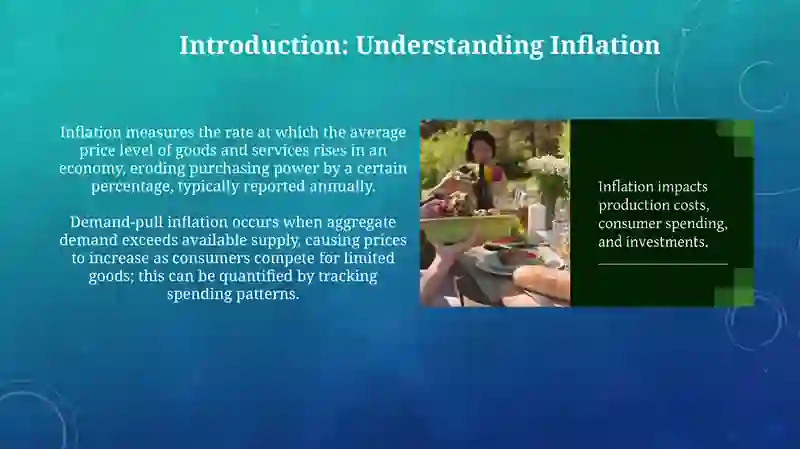 Introduction: Understanding Inflation

Inflation measures the rate at which the average price level of goods and services rises in an economy, eroding purchasing power by a certain percentage, typically reported annually.

Demand-pull inflation occurs when aggregate demand exceeds available supply, causing prices to increase as consumers compete for limited goods; this can be quantified by tracking spending patterns.

Inflation impacts production costs, consumer spending, and investments.